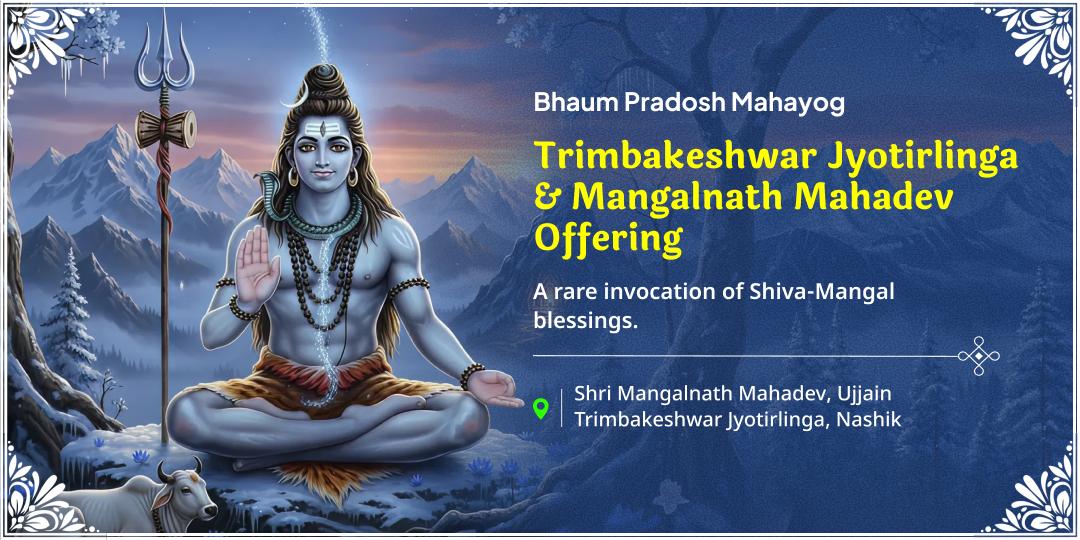 Bhaum Pradosh Mahayog

Trimbakeshwar Jyotirlinga & Mangalnath Mahadev Offering

A rare invocation of Shiva-Mangal blessings.

Shri Mangalnath Mahadev, Ujjain
Trimbakeshwar Jyotirlinga, Nashik